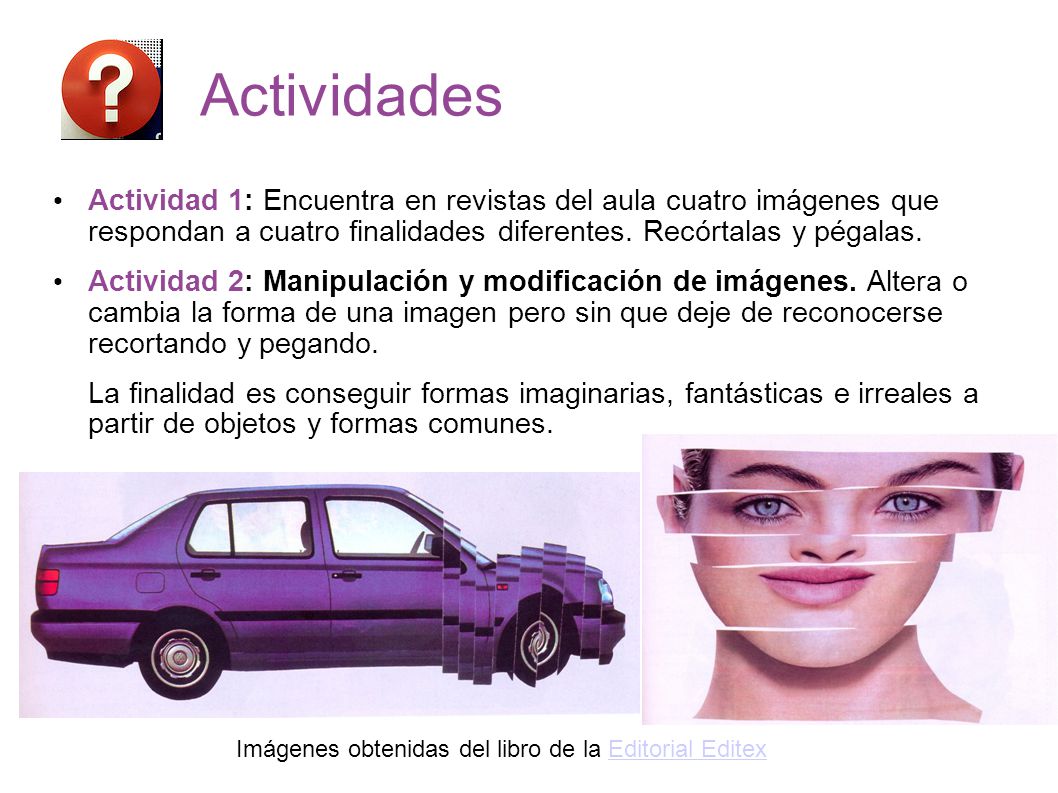 ?

Actividades

• Actividad 1: Encuentra en revistas del aula cuatro imágenes que respondan a cuatro finalidades diferentes. Recórtalas y pégalas.

• Actividad 2: Manipulación y modificación de imágenes. Altera o cambia la forma de una imagen pero sin que deje de reconocerse recortando y pegando.

La finalidad es conseguir formas imaginarias, fantásticas e irreales a partir de objetos y formas comunes.

Imágenes obtenidas del libro de la Editorial Editex